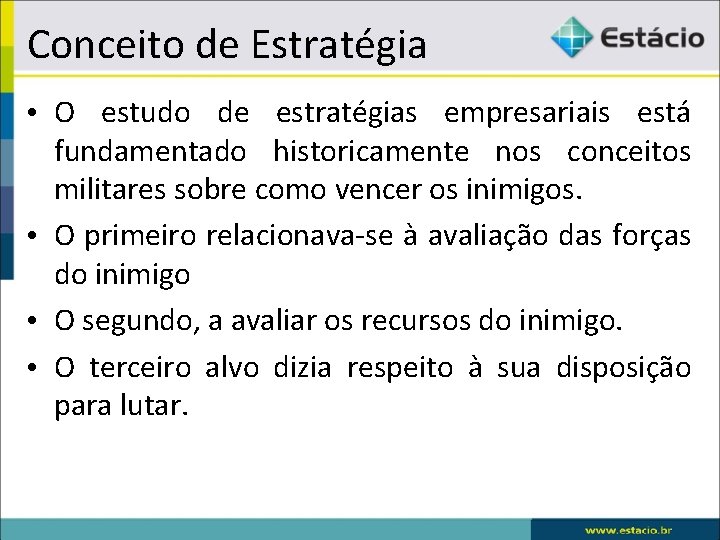 Conceito de Estratégia

Estácio

• O estudo de estratégias empresariais está fundamentado historicamente nos conceitos militares sobre como vencer os inimigos.

• O primeiro relacionava-se à avaliação das forças do inimigo

• O segundo, a avaliar os recursos do inimigo.

• O terceiro alvo dizia respeito à sua disposição para lutar.

www.estacio.br